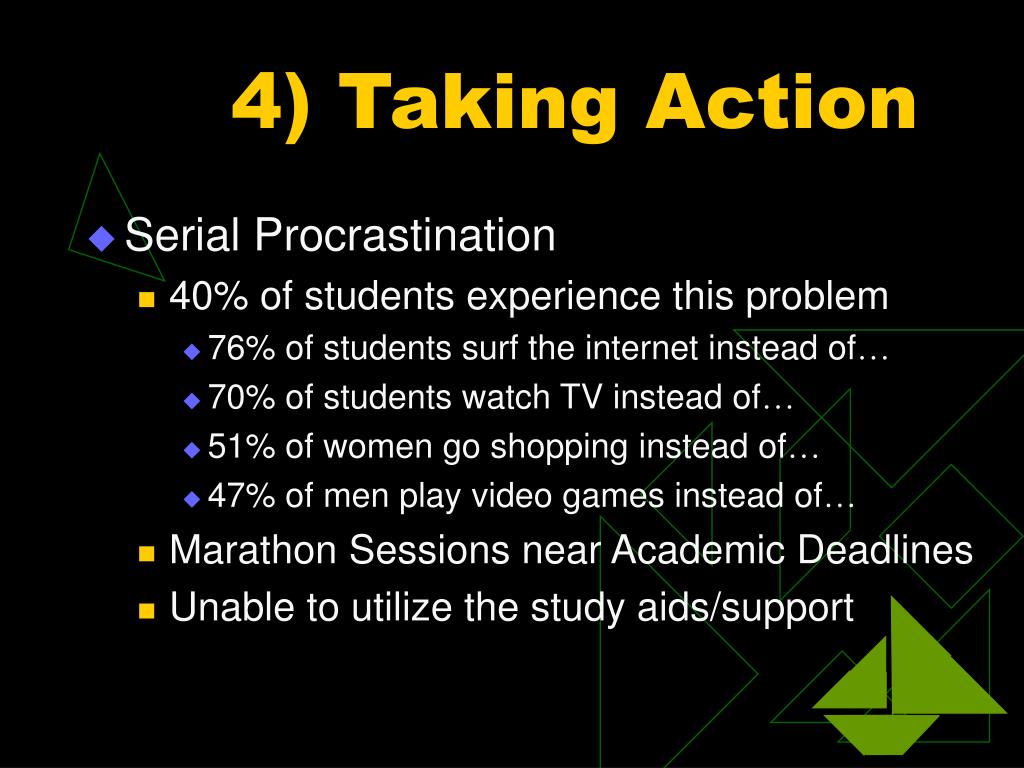 4) Taking Action

Serial Procrastination

40% of students experience this problem

76% of students surf the internet instead of…

70% of students watch TV instead of…

51% of women go shopping instead of…

47% of men play video games instead of…

Marathon Sessions near Academic Deadlines

Unable to utilize the study aids/support